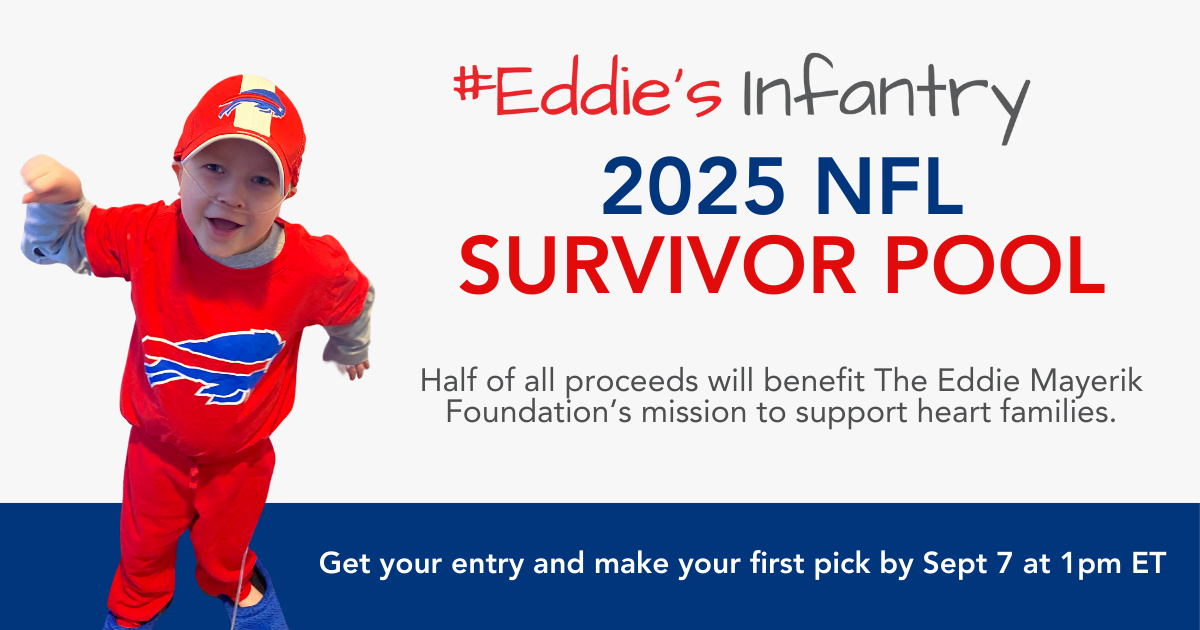 #Eddie's Infantry

2025 NFL
SURVIVOR POOL

Half of all proceeds will benefit The Eddie Mayerik Foundation's mission to support heart families.

Get your entry and make your first pick by Sept 7 at 1pm ET